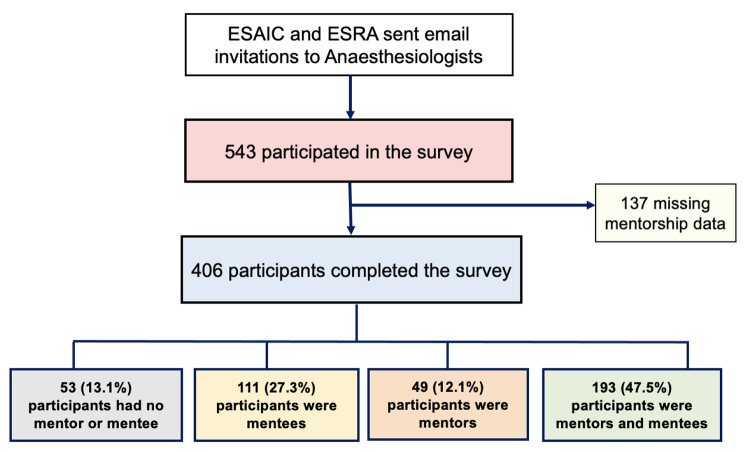 ESAIC and ESRA sent email invitations to Anaesthesiologists

543 participated in the survey

137 missing mentorship data

406 participants completed the survey

53 (13.1%) participants had no mentor or mentee

111 (27.3%) participants were mentees

49 (12.1%) participants were mentors

193 (47.5%) participants were mentors and mentees